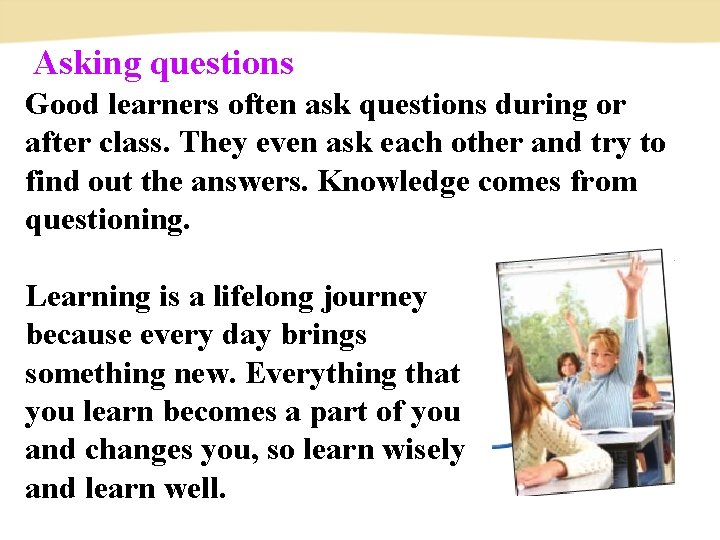 Asking questions

Good learners often ask questions during or after class. They even ask each other and try to find out the answers. Knowledge comes from questioning.

Learning is a lifelong journey because every day brings something new. Everything that you learn becomes a part of you and changes you, so learn wisely and learn well.